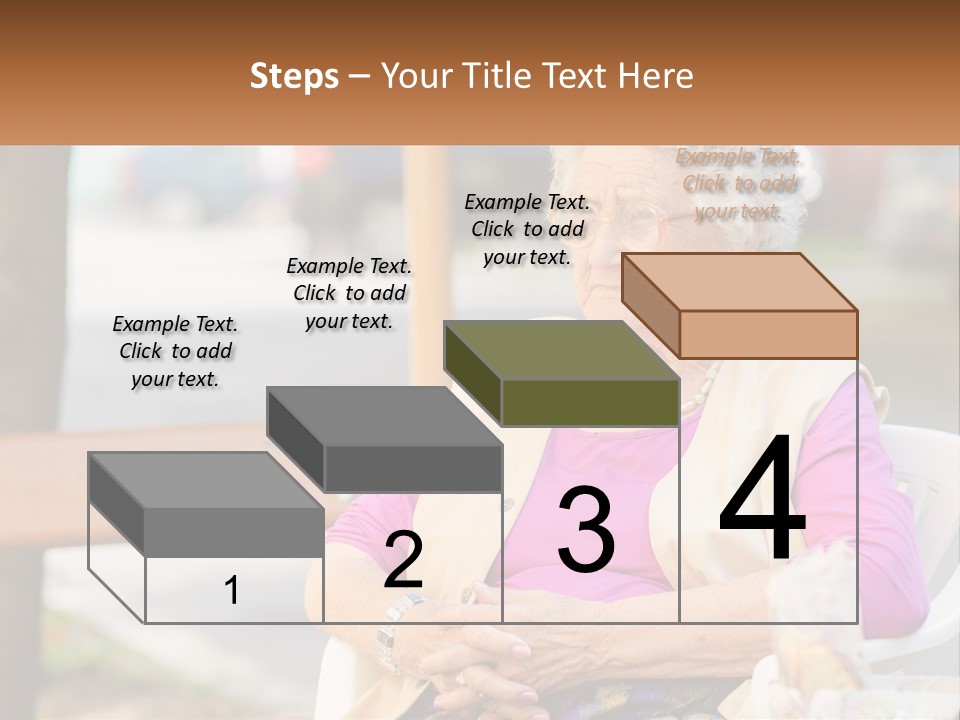 Steps – Your Title Text Here

Example Text. Click to add your text.

Example Text. Click to add your text.

Example Text. Click to add your text.

Example Text. Click to add your text.

1

2

3

4